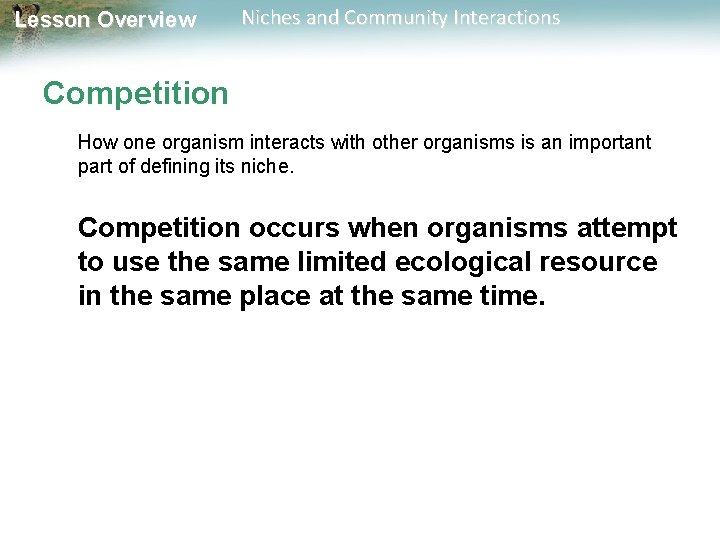 Lesson Overview Niches and Community Interactions

Competition

How one organism interacts with other organisms is an important part of defining its niche.

Competition occurs when organisms attempt to use the same limited ecological resource in the same place at the same time.